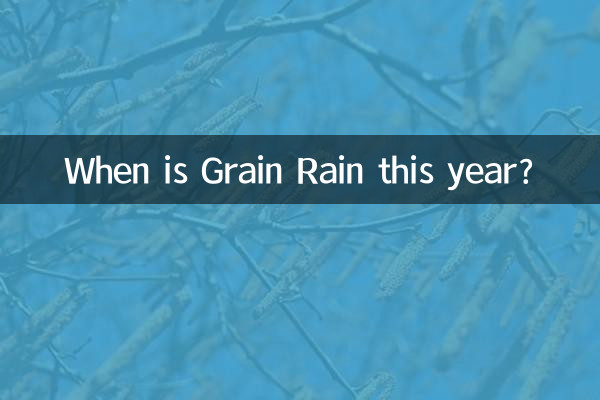 When is Grain Rain this year?